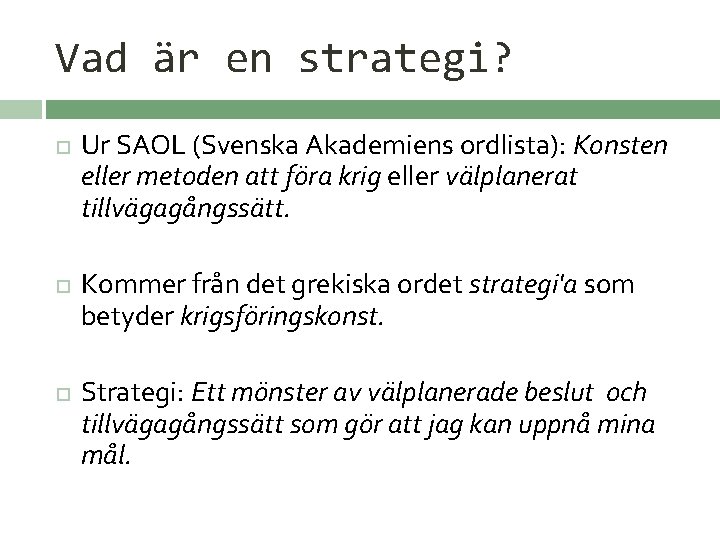 Vad är en strategi?

Ur SAOL (Svenska Akademiens ordlista): Konsten eller metoden att föra krig eller välplanerat tillvägagångssätt.

Kommer från det grekiska ordet strategi'a som betyder krigsföringskonst.

Strategi: Ett mönster av välplanerade beslut och tillvägagångssätt som gör att jag kan uppnå mina mål.